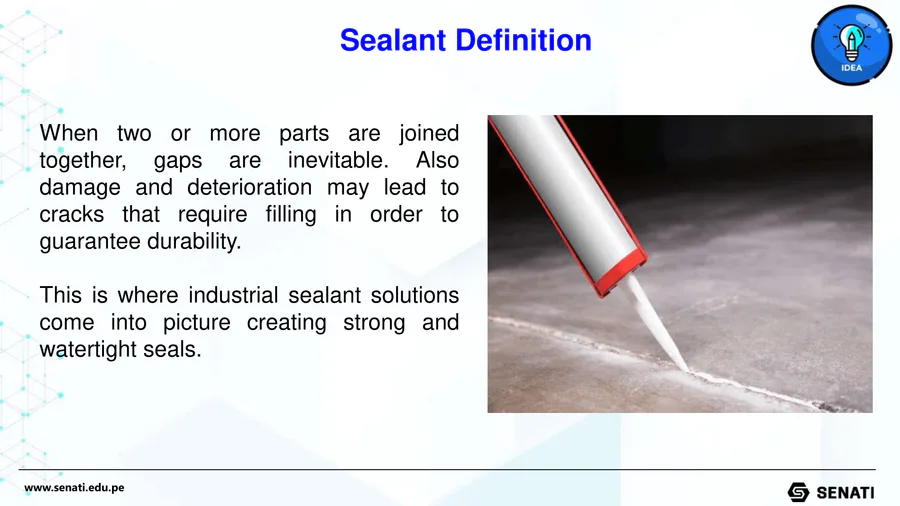 Sealant Definition

IDEA

When two or more parts are joined together, gaps are inevitable. Also damage and deterioration may lead to cracks that require filling in order to guarantee durability.

This is where industrial sealant solutions come into picture creating strong and watertight seals.

www.senati.edu.pe

SENATI